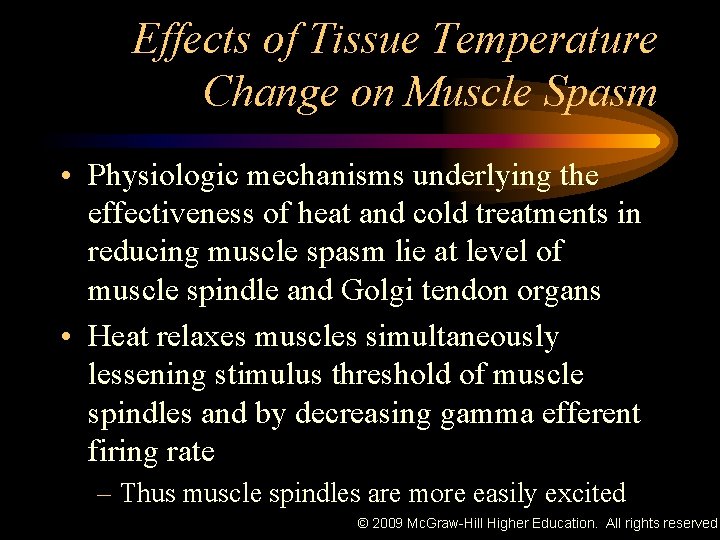 Effects of Tissue Temperature Change on Muscle Spasm

• Physiologic mechanisms underlying the effectiveness of heat and cold treatments in reducing muscle spasm lie at level of muscle spindle and Golgi tendon organs

• Heat relaxes muscles simultaneously lessening stimulus threshold of muscle spindles and by decreasing gamma efferent firing rate

– Thus muscle spindles are more easily excited

© 2009 McGraw-Hill Higher Education. All rights reserved